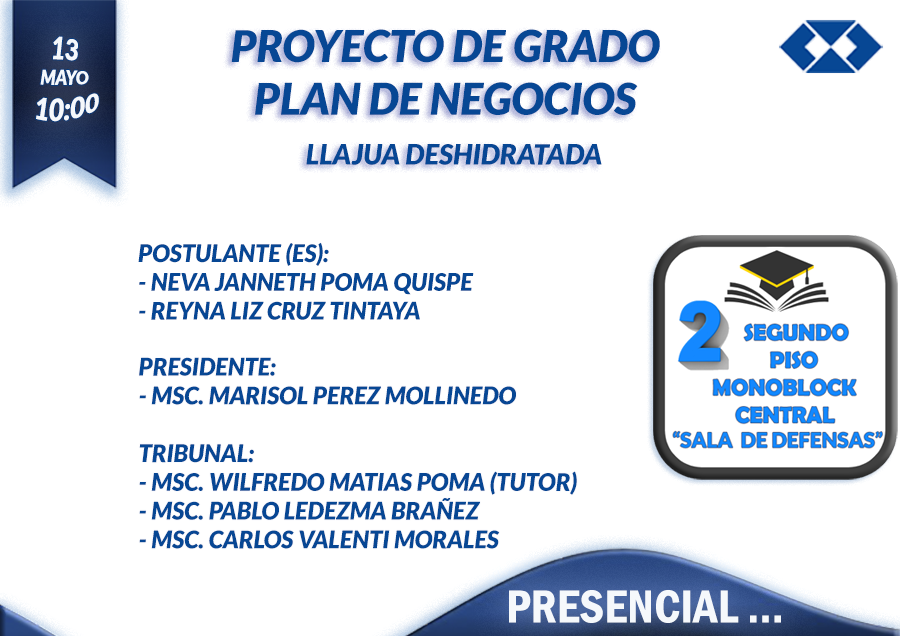 13
MAYO
10:00

PROYECTO DE GRADO
PLAN DE NEGOCIOS

LLAJUA DESHIDRATADA

POSTULANTE (ES):
- NEVA JANNETH POMA QUISPE
- REYNA LIZ CRUZ TINTAYA

PRESIDENTE:
- MSC. MARISOL PEREZ MOLLINEDO

TRIBUNAL:
- MSC. WILFREDO MATIAS POMA (TUTOR)
- MSC. PABLO LEDEZMA BRAÑEZ
- MSC. CARLOS VALENTI MORALES

2 SEGUNDO PISO
MONOBLOCK CENTRAL
"SALA DE DEFENSAS"

PRESENCIAL ...